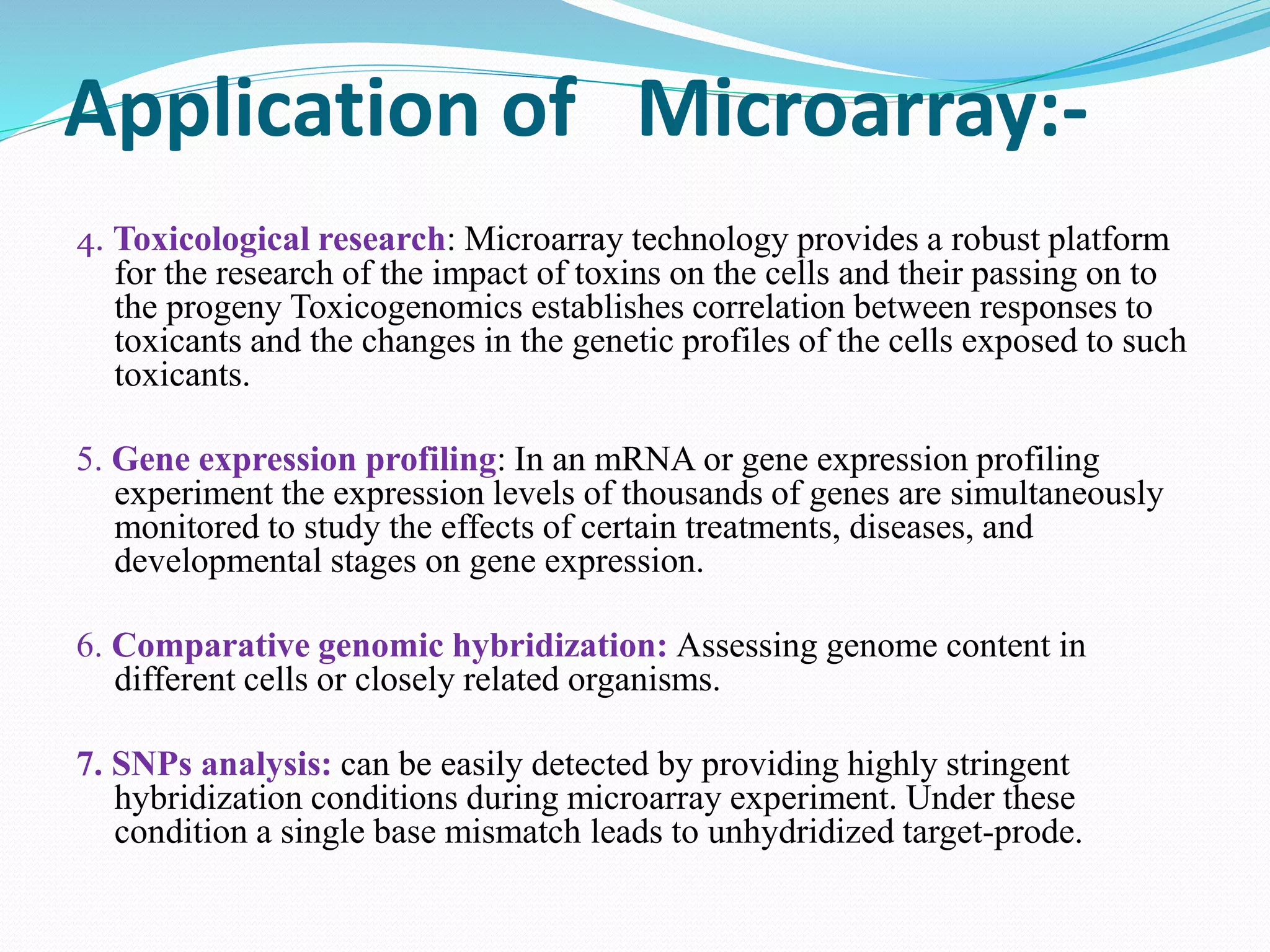 Application of Microarray:-

4. Toxicological research: Microarray technology provides a robust platform for the research of the impact of toxins on the cells and their passing on to the progeny Toxicogenomics establishes correlation between responses to toxicants and the changes in the genetic profiles of the cells exposed to such toxicants.

5. Gene expression profiling: In an mRNA or gene expression profiling experiment the expression levels of thousands of genes are simultaneously monitored to study the effects of certain treatments, diseases, and developmental stages on gene expression.

6. Comparative genomic hybridization: Assessing genome content in different cells or closely related organisms.

7. SNPs analysis: can be easily detected by providing highly stringent hybridization conditions during microarray experiment. Under these condition a single base mismatch leads to unhydridized target-prode.